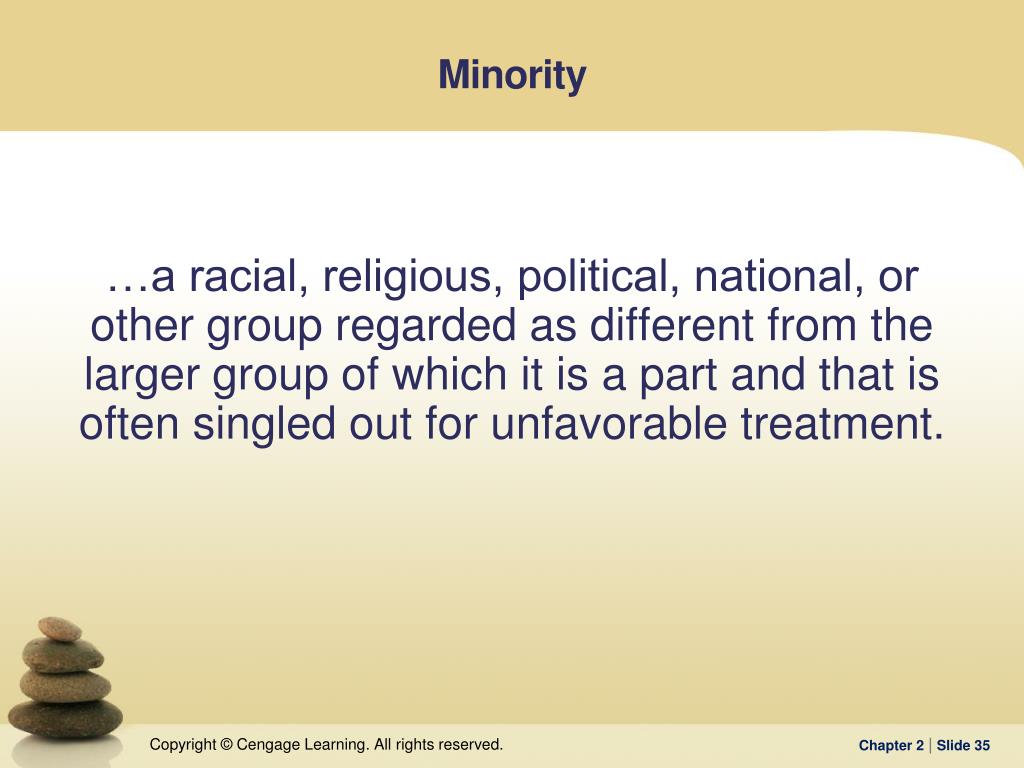 Minority

…a racial, religious, political, national, or other group regarded as different from the larger group of which it is a part and that is often singled out for unfavorable treatment.

Copyright © Cengage Learning. All rights reserved.

Chapter 2 | Slide 35